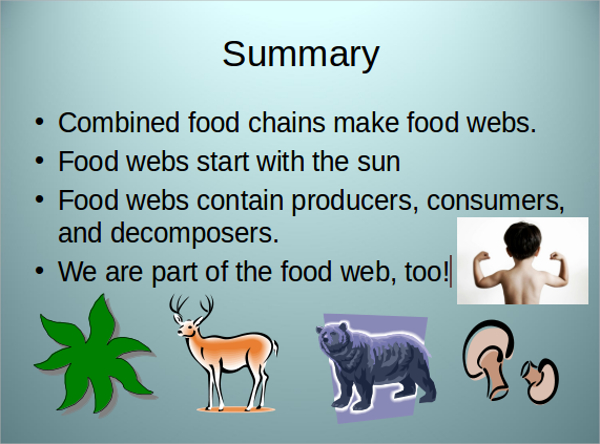 Summary

• Combined food chains make food webs.
• Food webs start with the sun
• Food webs contain producers, consumers, and decomposers.
• We are part of the food web, too!